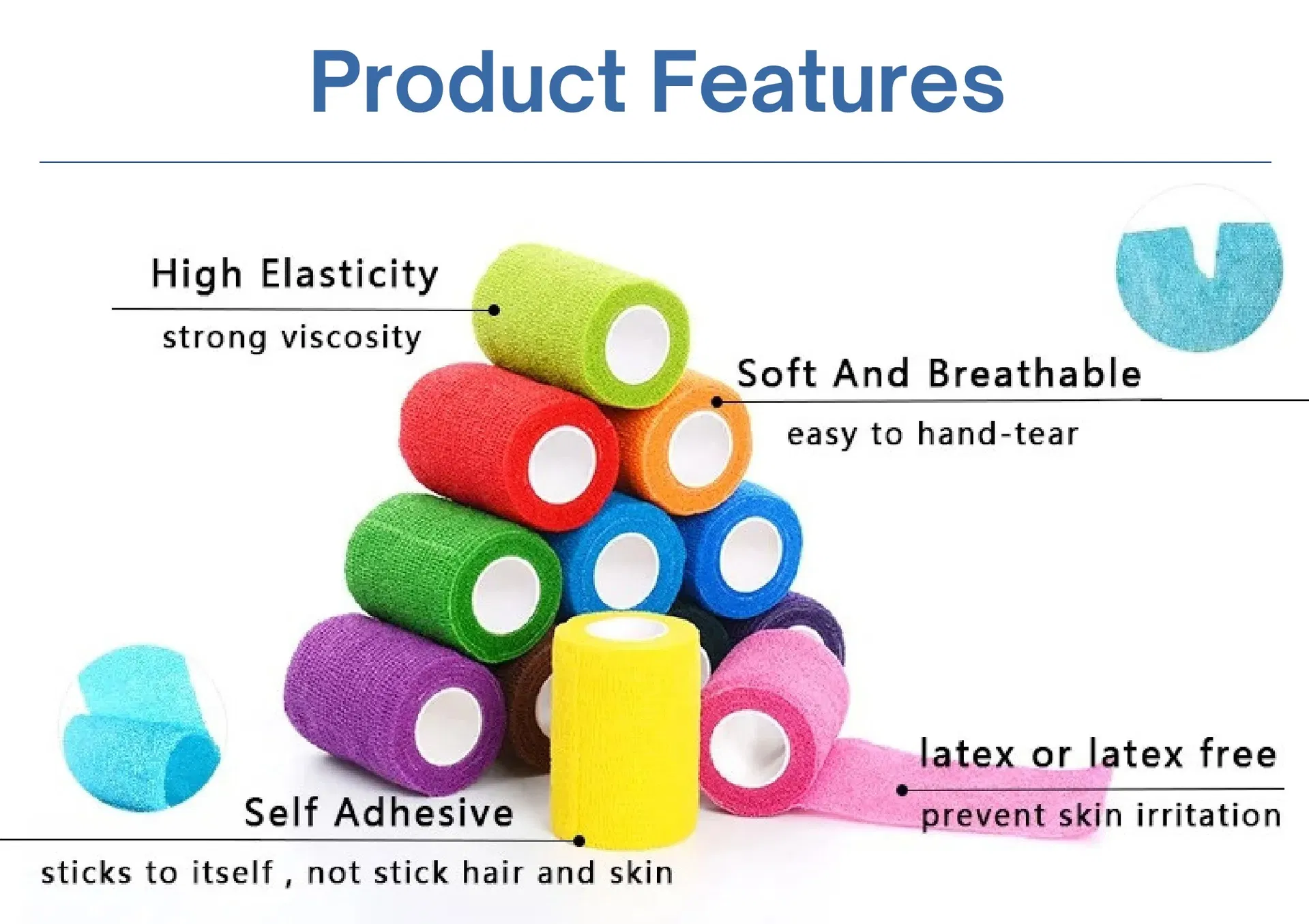 Product Features

High Elasticity

strong viscosity

Soft And Breathable

easy to hand-tear

latex or latex free

prevent skin irritation

Self Adhesive

sticks to itself , not stick hair and skin